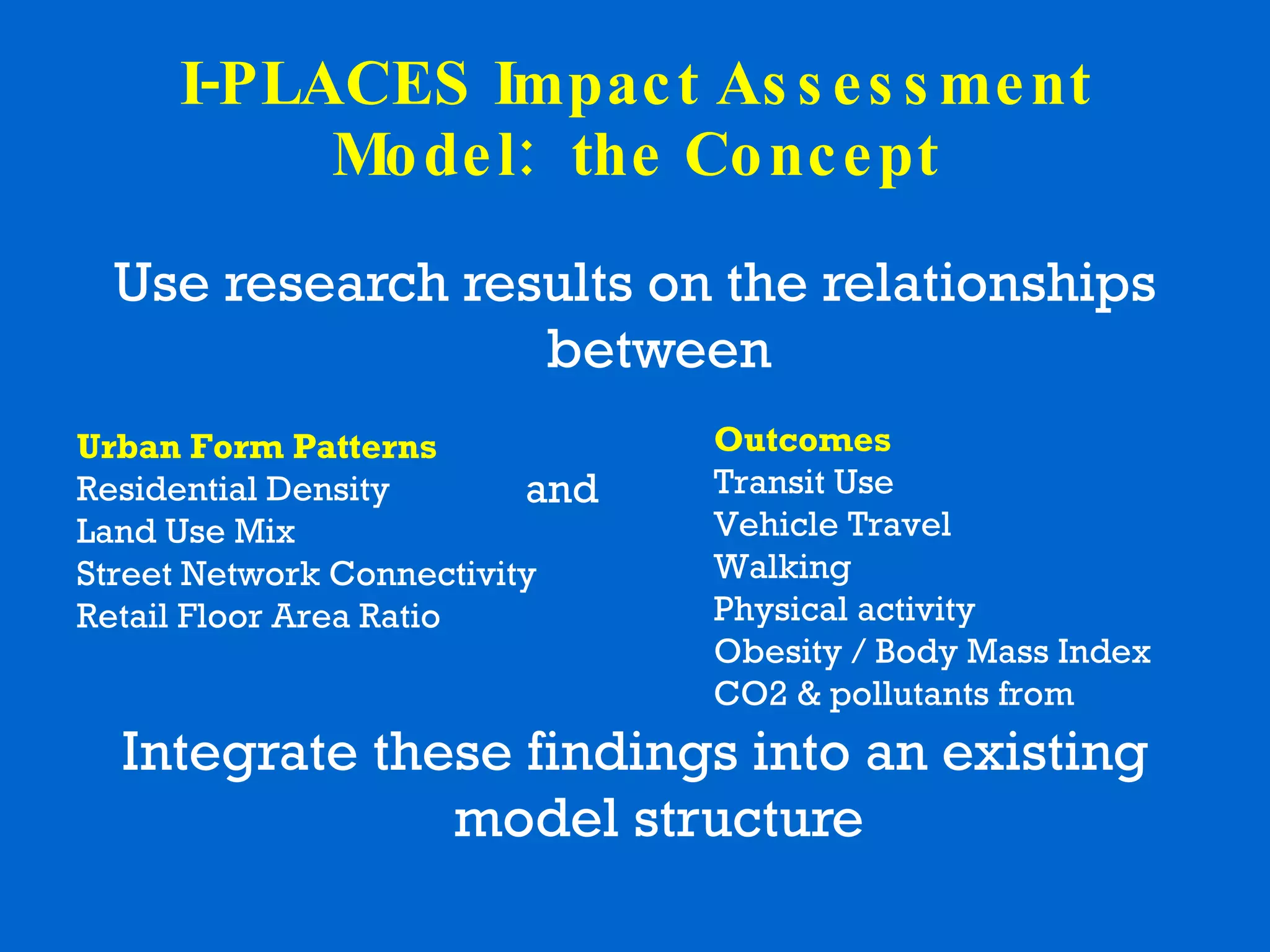 I-PLACES Impact Assessment Model: the Concept

Use research results on the relationships between

Urban Form Patterns
Residential Density
Land Use Mix
Street Network Connectivity
Retail Floor Area Ratio

and

Outcomes
Transit Use
Vehicle Travel
Walking
Physical activity
Obesity / Body Mass Index
CO2 & pollutants from

Integrate these findings into an existing model structure